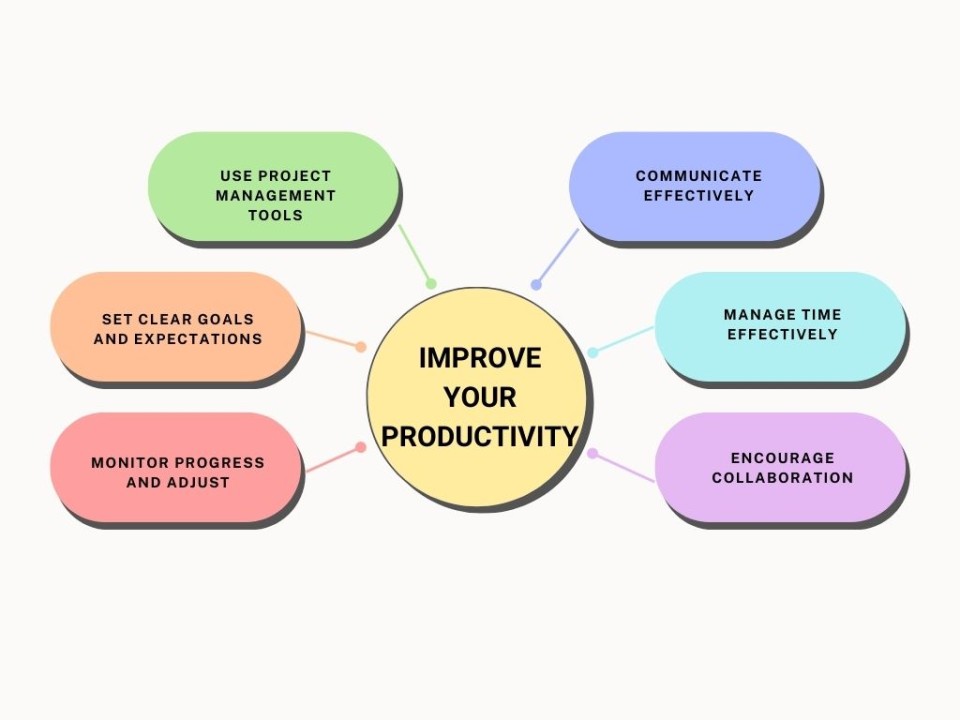 IMPROVE YOUR PRODUCTIVITY

USE PROJECT MANAGEMENT TOOLS

SET CLEAR GOALS AND EXPECTATIONS

MONITOR PROGRESS AND ADJUST

COMMUNICATE EFFECTIVELY

MANAGE TIME EFFECTIVELY

ENCOURAGE COLLABORATION